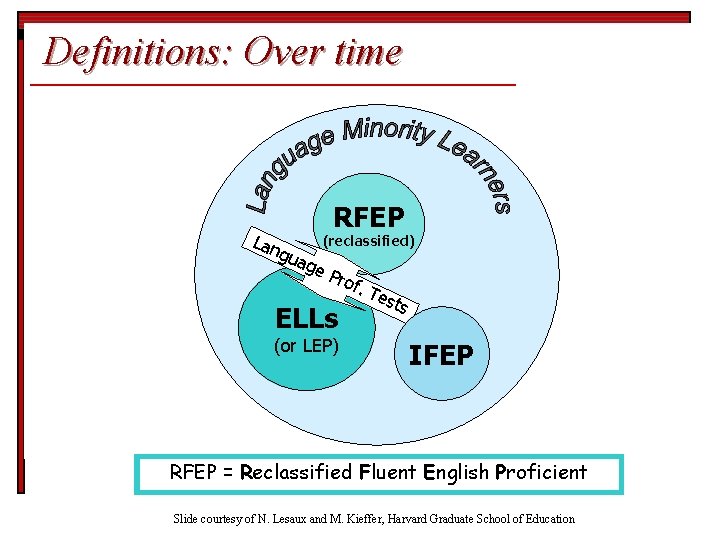 Definitions: Over time

Language Minority Learners

RFEP
(reclassified)

Language Prof. Tests

ELLs
(or LEP)

IFEP

RFEP = Reclassified Fluent English Proficient

Slide courtesy of N. Lesaux and M. Kieffer, Harvard Graduate School of Education